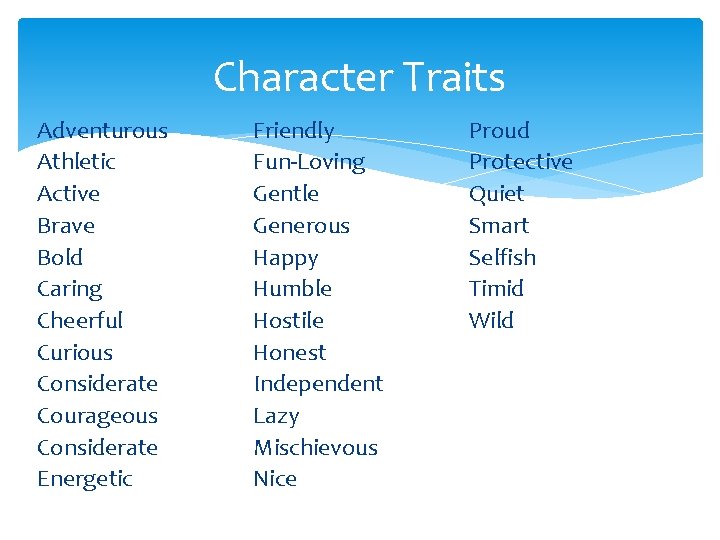 Character Traits

Adventurous
Athletic
Active
Brave
Bold
Caring
Cheerful
Curious
Considerate
Courageous
Considerate
Energetic

Friendly
Fun-Loving
Gentle
Generous
Happy
Humble
Hostile
Honest
Independent
Lazy
Mischievous
Nice

Proud
Protective
Quiet
Smart
Selfish
Timid
Wild